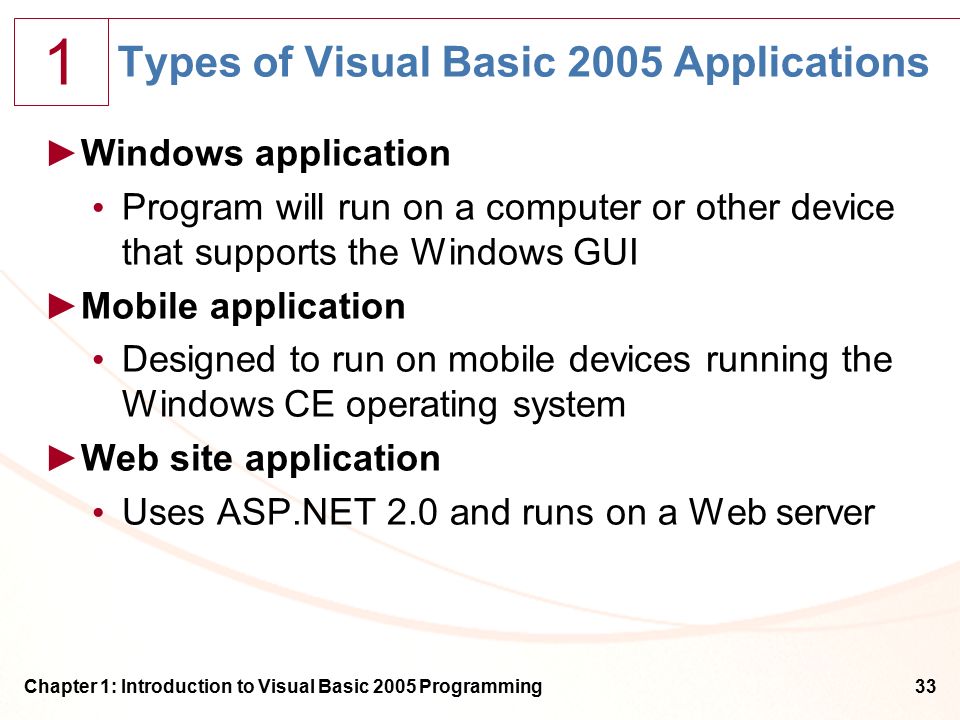 1

Types of Visual Basic 2005 Applications

►Windows application

• Program will run on a computer or other device that supports the Windows GUI

►Mobile application

• Designed to run on mobile devices running the Windows CE operating system

►Web site application

• Uses ASP.NET 2.0 and runs on a Web server

Chapter 1: Introduction to Visual Basic 2005 Programming

33